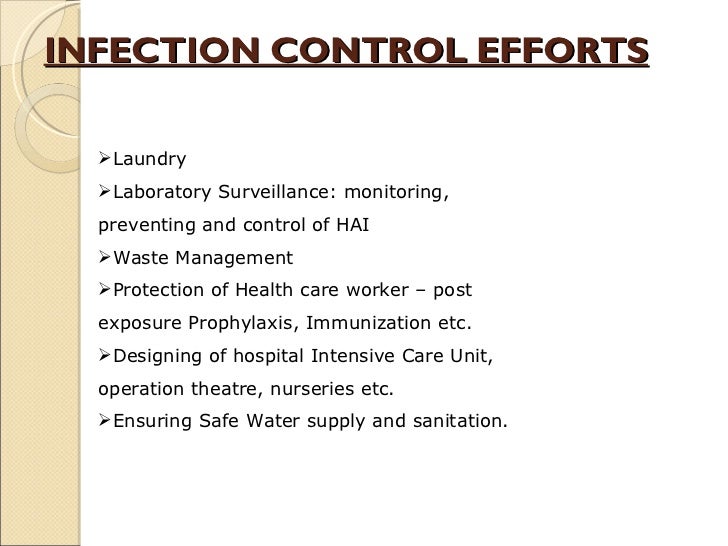 INFECTION CONTROL EFFORTS

➢Laundry
➢Laboratory Surveillance: monitoring, preventing and control of HAI
➢Waste Management
➢Protection of Health care worker – post exposure Prophylaxis, Immunization etc.
➢Designing of hospital Intensive Care Unit, operation theatre, nurseries etc.
➢Ensuring Safe Water supply and sanitation.